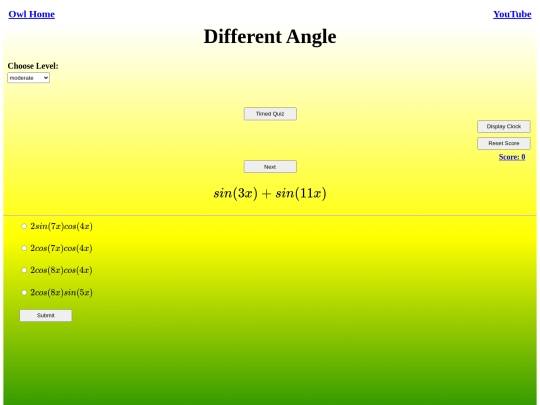 Owl Home

YouTube

Different Angle

Choose Level:
moderate

Timed Quiz

Display Clock

Reset Score

Score: 0

Next

$sin(3x) + sin(11x)$

$2sin(7x)cos(4x)$

$2cos(7x)cos(4x)$

$2cos(8x)cos(4x)$

$2cos(8x)sin(5x)$

Submit